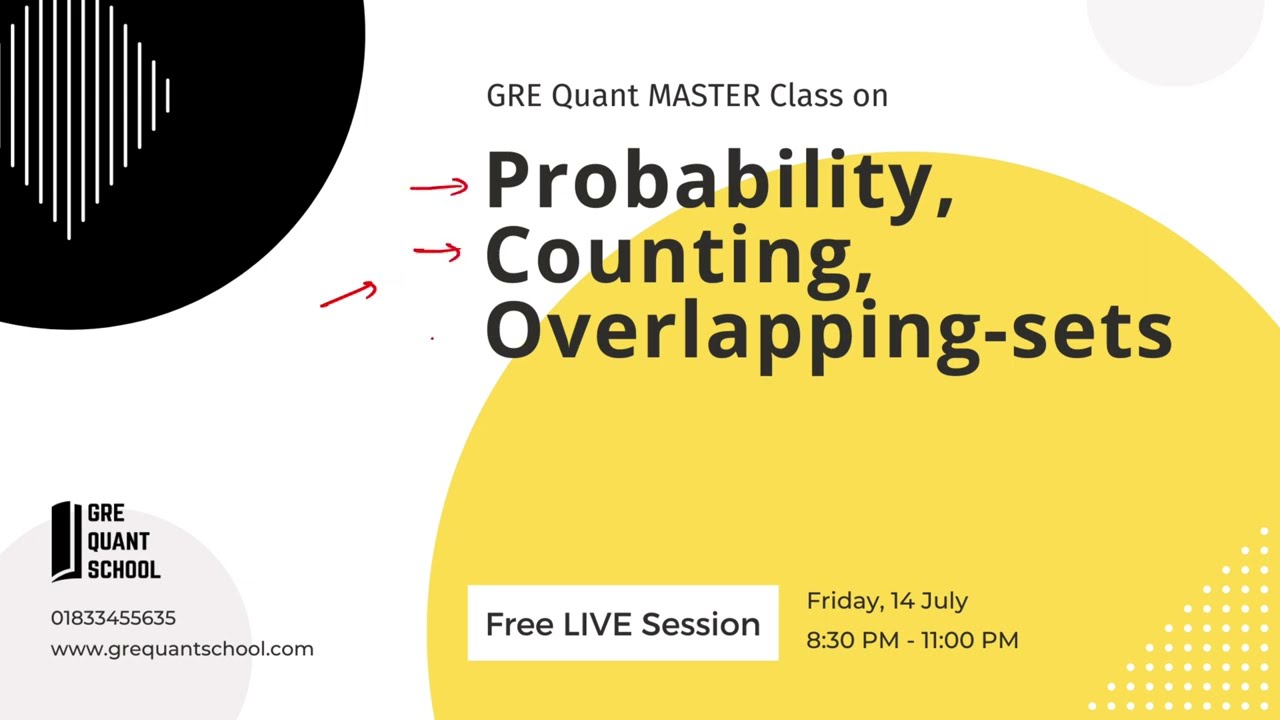 GRE Quant MASTER Class on

Probability,
Counting,
Overlapping-sets

GRE
QUANT
SCHOOL

01833455635
www.grequantschool.com

Free LIVE Session

Friday, 14 July
8:30 PM - 11:00 PM